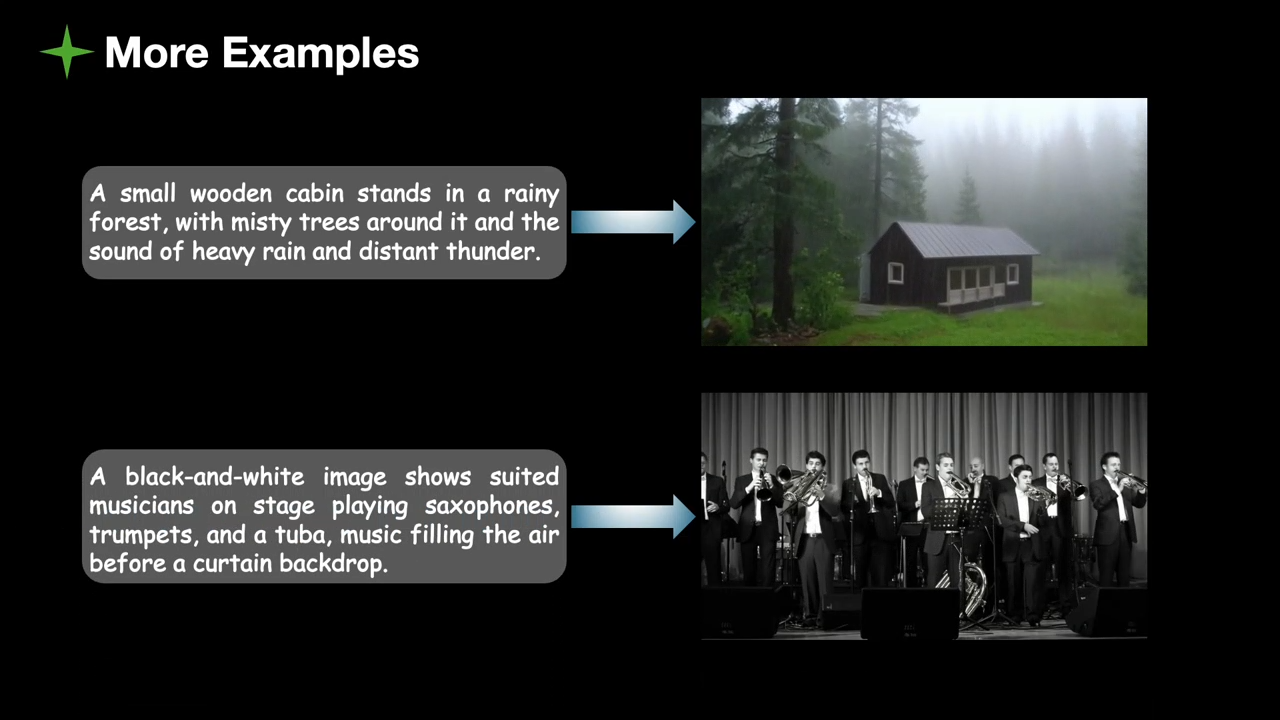 More Examples

A small wooden cabin stands in a rainy forest, with misty trees around it and the sound of heavy rain and distant thunder.

A black-and-white image shows suited musicians on stage playing saxophones, trumpets, and a tuba, music filling the air before a curtain backdrop.